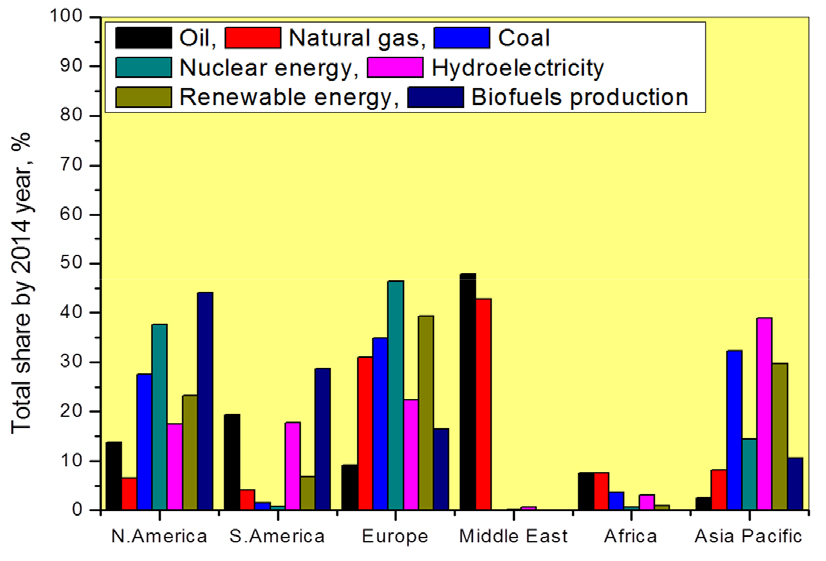 Oil, Natural gas, Coal
Nuclear energy, Hydroelectricity
Renewable energy, Biofuels production

Total share by 2014 year, %

100
90
80
70
60
50
40
30
20
10
0

N.America
S.America
Europe
Middle East
Africa
Asia Pacific